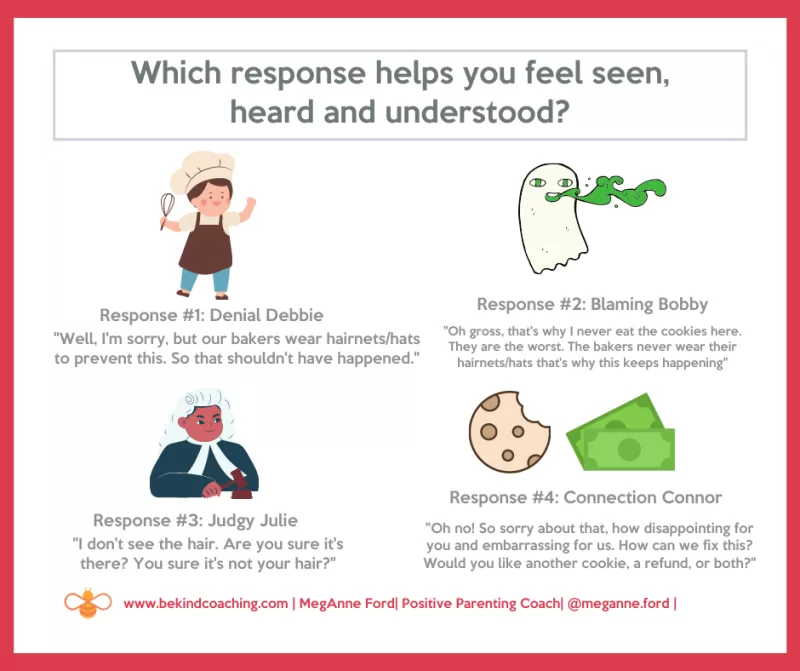 Which response helps you feel seen, heard and understood?

Response #1: Denial Debbie
"Well, I'm sorry, but our bakers wear hairnets/hats to prevent this. So that shouldn't have happened."

Response #2: Blaming Bobby
"Oh gross, that's why I never eat the cookies here. They are the worst. The bakers never wear their hairnets/hats that's why this keeps happening"

Response #3: Judgy Julie
"I don't see the hair. Are you sure it's there? You sure it's not your hair?"

Response #4: Connection Connor
"Oh no! So sorry about that, how disappointing for you and embarrassing for us. How can we fix this? Would you like another cookie, a refund, or both?"

www.bekindcoaching.com | MegAnne Ford| Positive Parenting Coach| @meganne.ford |